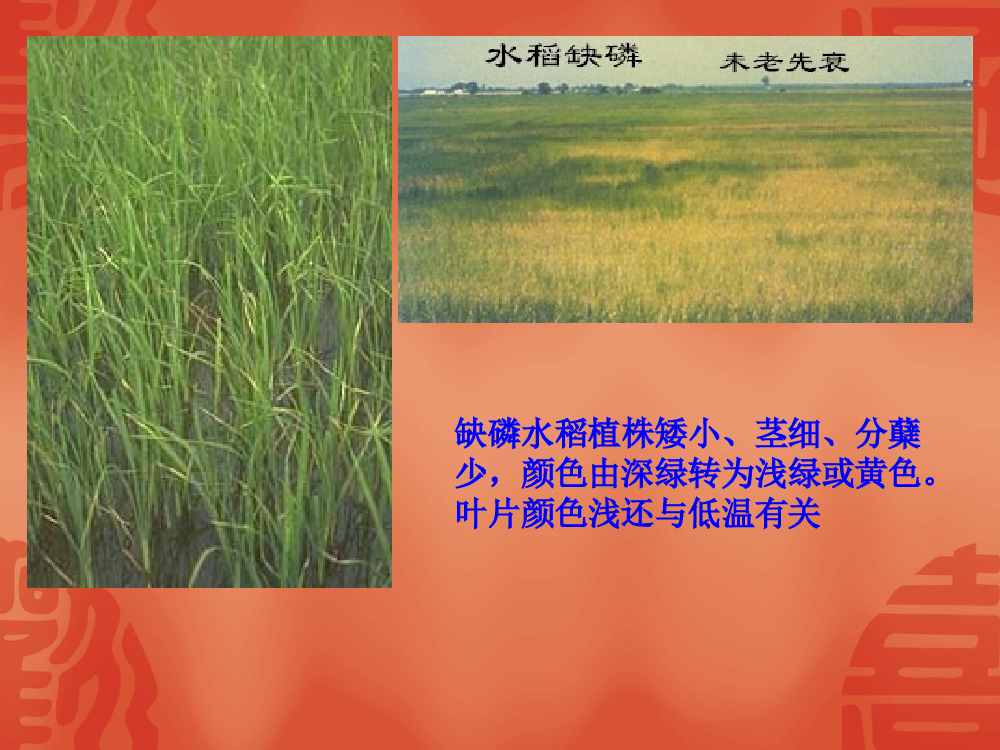 水稻缺磷 未老先衰

缺磷水稻植株矮小、茎细、分蘖少，颜色由深绿转为浅绿或黄色。叶片颜色浅还与低温有关